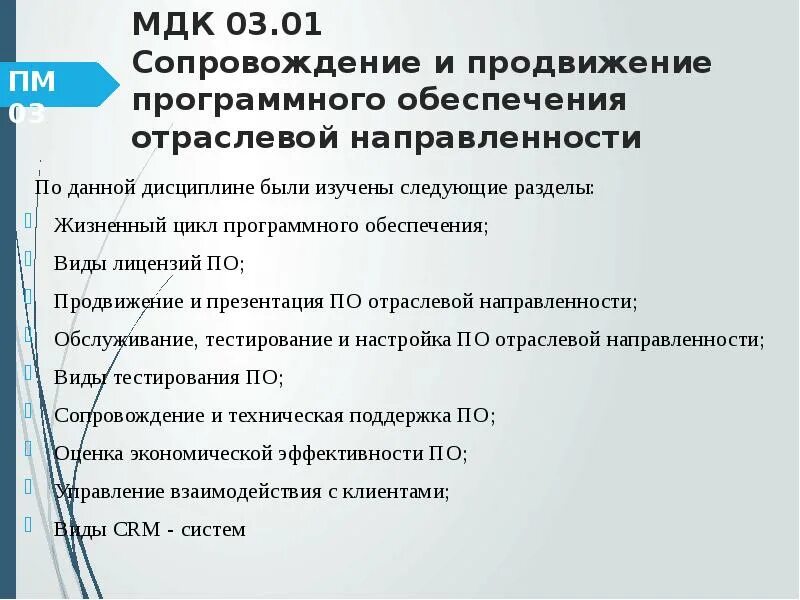 ПМ 03

МДК 03.01
Сопровождение и продвижение программного обеспечения отраслевой направленности

По данной дисциплине были изучены следующие разделы:
Жизненный цикл программного обеспечения;
Виды лицензий ПО;
Продвижение и презентация ПО отраслевой направленности;
Обслуживание, тестирование и настройка ПО отраслевой направленности;
Виды тестирования ПО;
Сопровождение и техническая поддержка ПО;
Оценка экономической эффективности ПО;
Управление взаимодействия с клиентами;
Виды CRM - систем